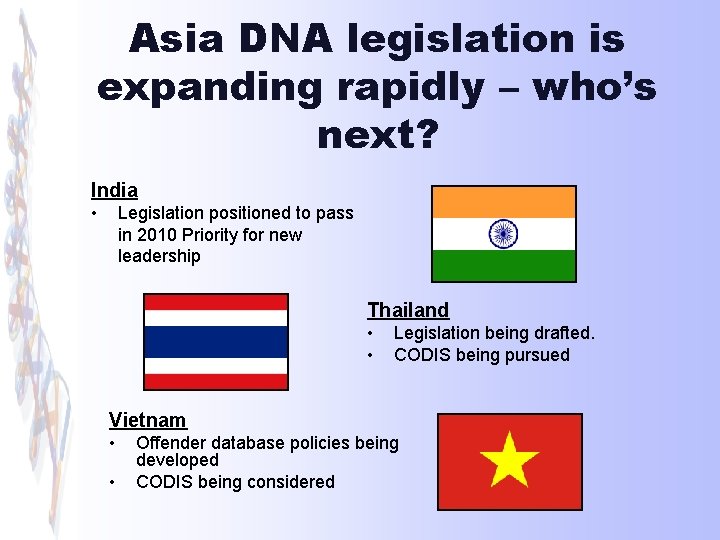 Asia DNA legislation is expanding rapidly – who's next?

India
• Legislation positioned to pass in 2010 Priority for new leadership

Thailand
• Legislation being drafted.
• CODIS being pursued

Vietnam
• Offender database policies being developed
• CODIS being considered